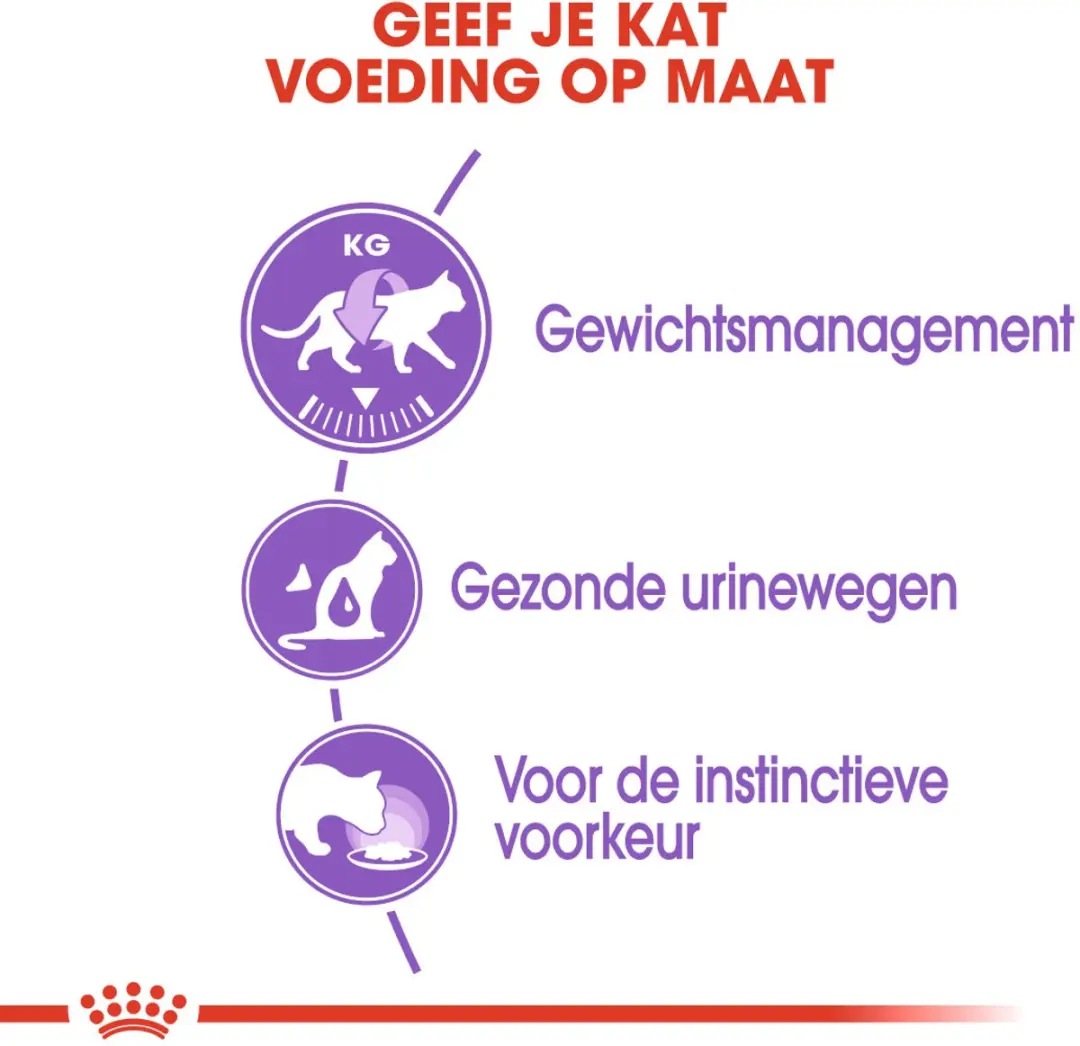 GEEF JE KAT VOEDING OP MAAT

KG

Gewichtsmanagement

Gezonde urinewegen

Voor de instinctieve voorkeur